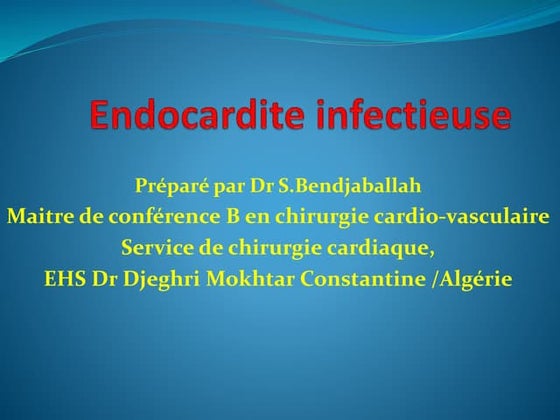 Endocardite infectieuse

Préparé par Dr S.Bendjaballah
Maitre de conférence B en chirurgie cardio-vasculaire
Service de chirurgie cardiaque,
EHS Dr Djeghri Mokhtar Constantine /Algérie